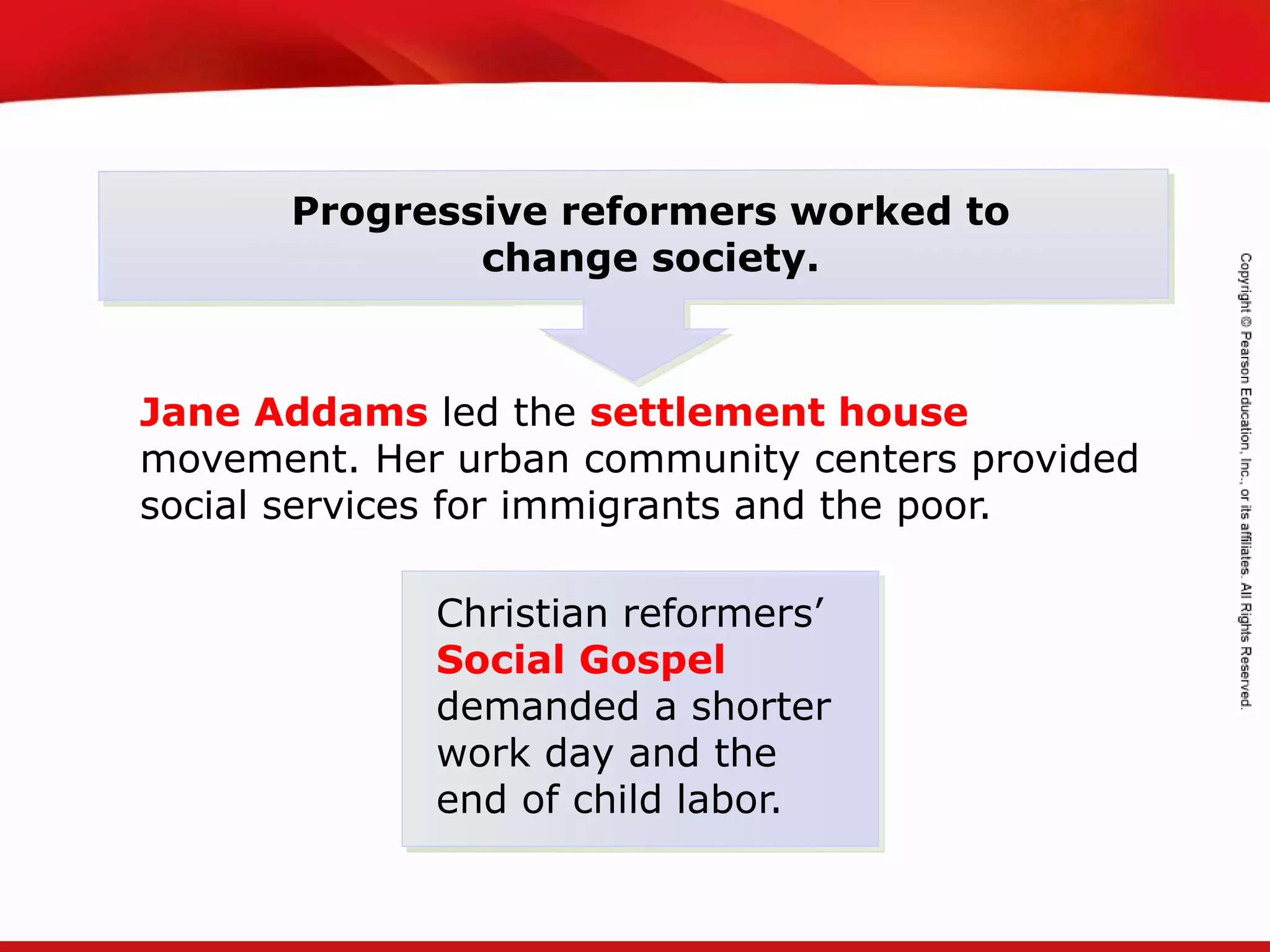 Progressive reformers worked to change society.

Jane Addams led the settlement house movement. Her urban community centers provided social services for immigrants and the poor.

Christian reformers' Social Gospel demanded a shorter work day and the end of child labor.

Copyright © Pearson Education, Inc., or its affiliates. All Rights Reserved.